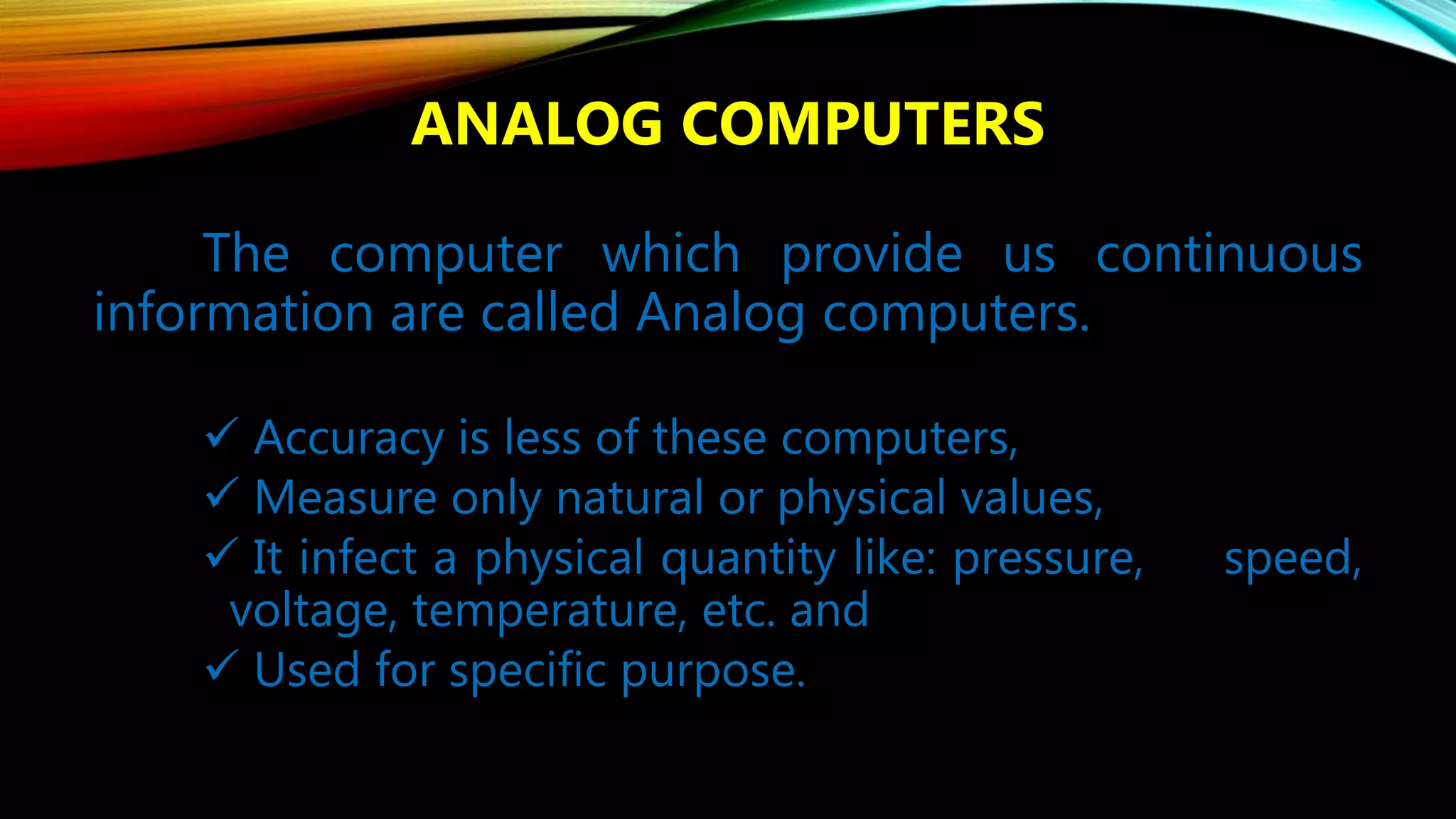 ANALOG COMPUTERS

The computer which provide us continuous information are called Analog computers.

✓ Accuracy is less of these computers,
✓ Measure only natural or physical values,
✓ It infect a physical quantity like: pressure, speed, voltage, temperature, etc. and
✓ Used for specific purpose.